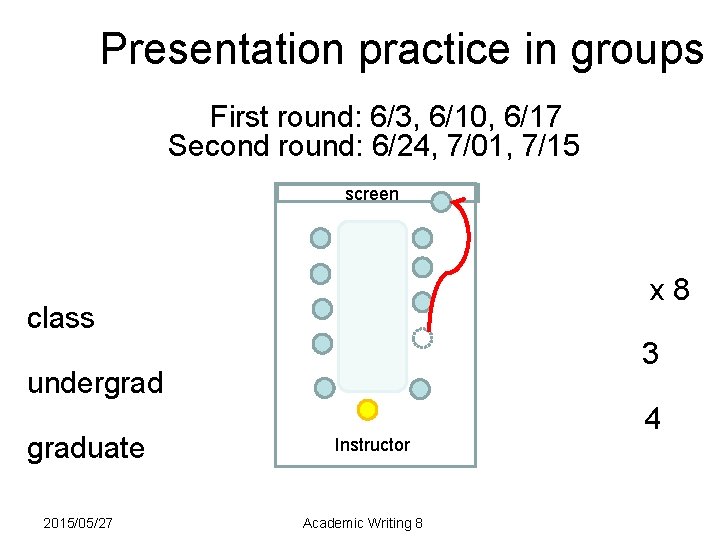 Presentation practice in groups

First round: 6/3, 6/10, 6/17
Second round: 6/24, 7/01, 7/15

screen

Instructor

class

undergrad

graduate

x 8

3

4

2015/05/27

Academic Writing 8